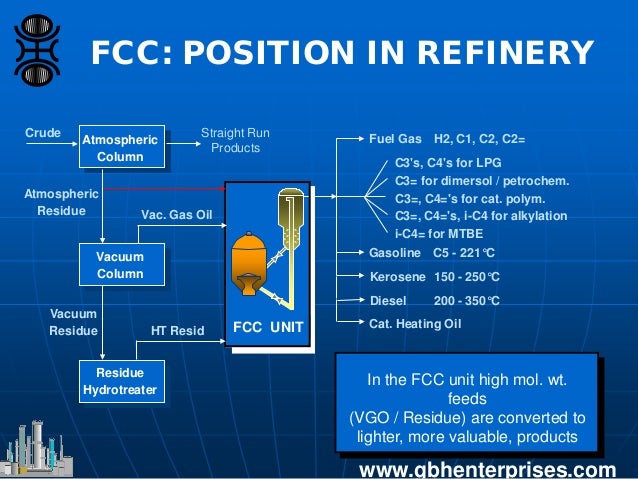 FCC: POSITION IN REFINERY

Crude

Atmospheric Column

Straight Run Products

Atmospheric Residue

Vac. Gas Oil

Vacuum Column

Vacuum Residue

HT Resid

Residue Hydrotreater

FCC UNIT

Fuel Gas H2, C1, C2, C2=

C3's, C4's for LPG

C3= for dimersol / petrochem.

C3=, C4='s for cat. polym.

C3=, C4='s, i-C4 for alkylation

i-C4= for MTBE

Gasoline C5 - 221°C

Kerosene 150 - 250°C

Diesel 200 - 350°C

Cat. Heating Oil

In the FCC unit high mol. wt. feeds (VGO / Residue) are converted to lighter, more valuable, products

www.gbhenterprises.com